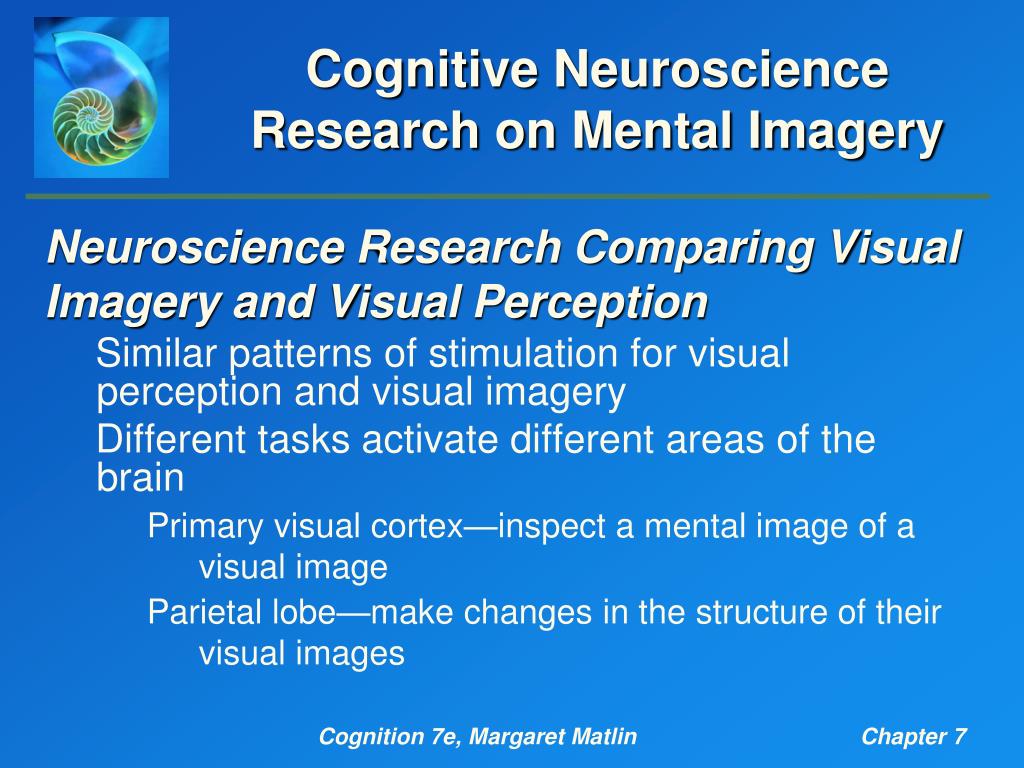 Cognitive Neuroscience Research on Mental Imagery

Neuroscience Research Comparing Visual Imagery and Visual Perception

Similar patterns of stimulation for visual perception and visual imagery

Different tasks activate different areas of the brain

Primary visual cortex—inspect a mental image of a visual image

Parietal lobe—make changes in the structure of their visual images

Cognition 7e, Margaret Matlin

Chapter 7